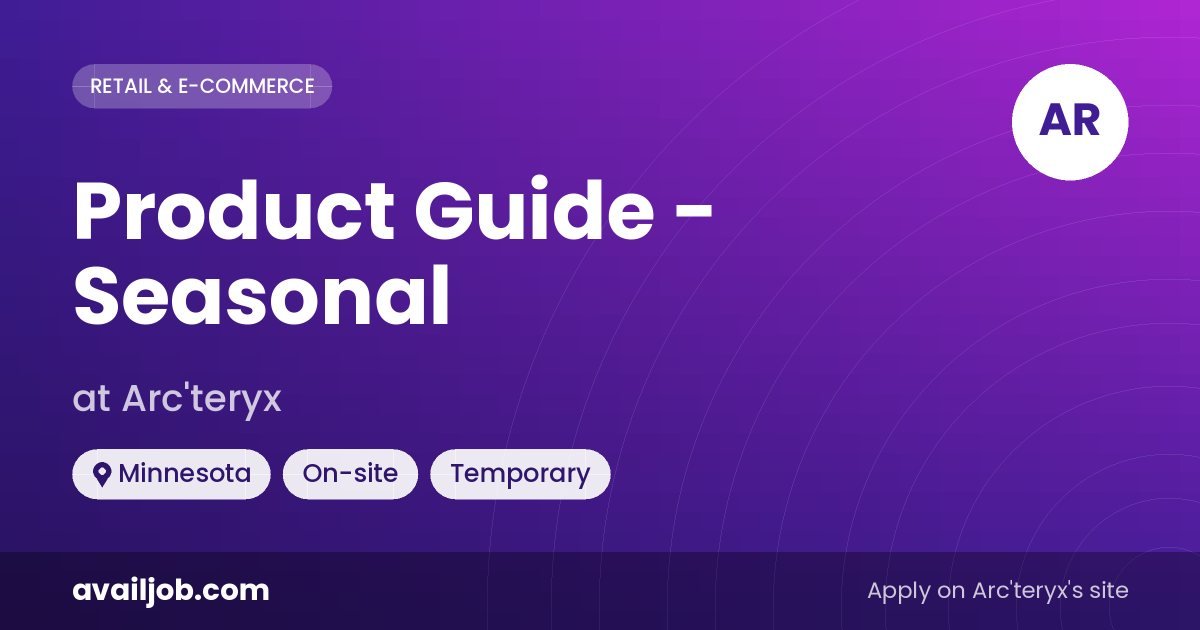 RETAIL & E-COMMERCE

AR

Product Guide - Seasonal

at Arc'teryx

Minnesota

On-site

Temporary

availjob.com

Apply on Arc'teryx's site